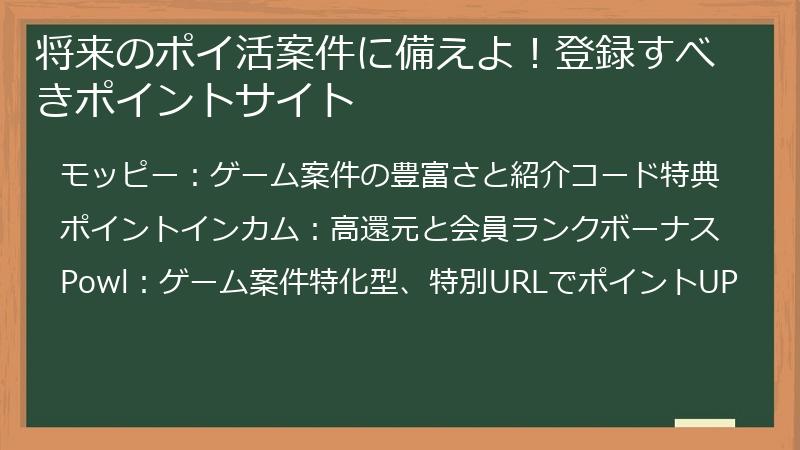 将来のポイ活案件に備えよ！登録すべきポイントサイト

モッピー：ゲーム案件の豊富さと紹介コード特典

ポイントインカム：高還元と会員ランクボーナス

Powl：ゲーム案件特化型、特別URLでポイントUP